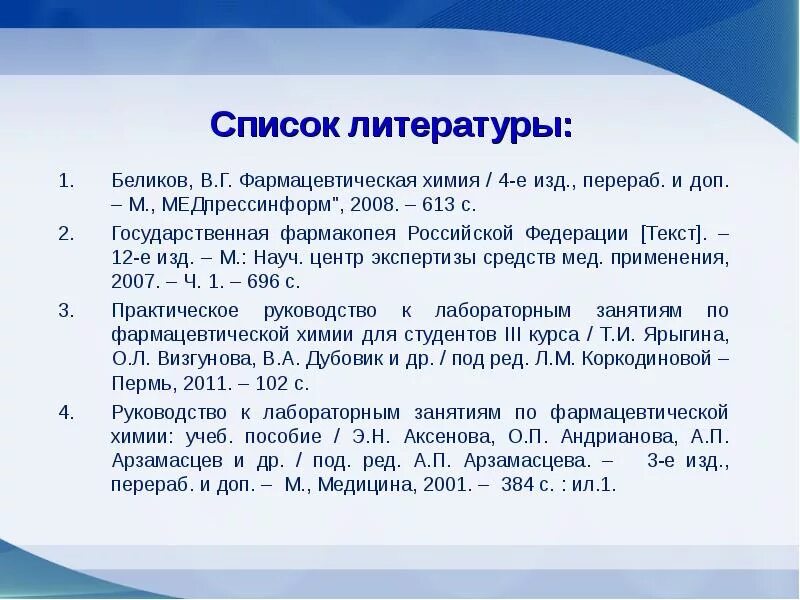 Список литературы:

1. Беликов, В.Г. Фармацевтическая химия / 4-е изд., перераб. и доп. – М., МЕДпрессинформ", 2008. – 613 с.

2. Государственная фармакопея Российской Федерации [Текст]. – 12-е изд. – М.: Науч. центр экспертизы средств мед. применения, 2007. – Ч. 1. – 696 с.

3. Практическое руководство к лабораторным занятиям по фармацевтической химии для студентов III курса / Т.И. Ярыгина, О.Л. Визгунова, В.А. Дубовик и др. / под ред. Л.М. Коркодиновой – Пермь, 2011. – 102 с.

4. Руководство к лабораторным занятиям по фармацевтической химии: учеб. пособие / Э.Н. Аксенова, О.П. Андрианова, А.П. Арзамасцев и др. / под. ред. А.П. Арзамасцева. – 3-е изд., перераб. и доп. – М., Медицина, 2001. – 384 с. : ил.1.